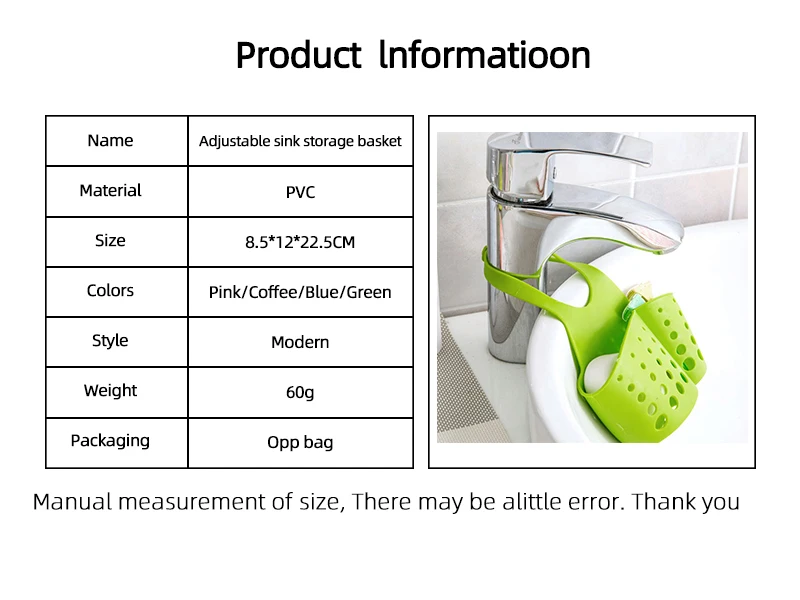 Product lnformatioon

| Name | Adjustable sink storage basket |
|---|---|
| Material | PVC |
| Size | 8.5*12*22.5CM |
| Colors | Pink/Coffee/Blue/Green |
| Style | Modern |
| Weight | 60g |
| Packaging | Opp bag |

Manual measurement of size, There may be alittle error. Thank you